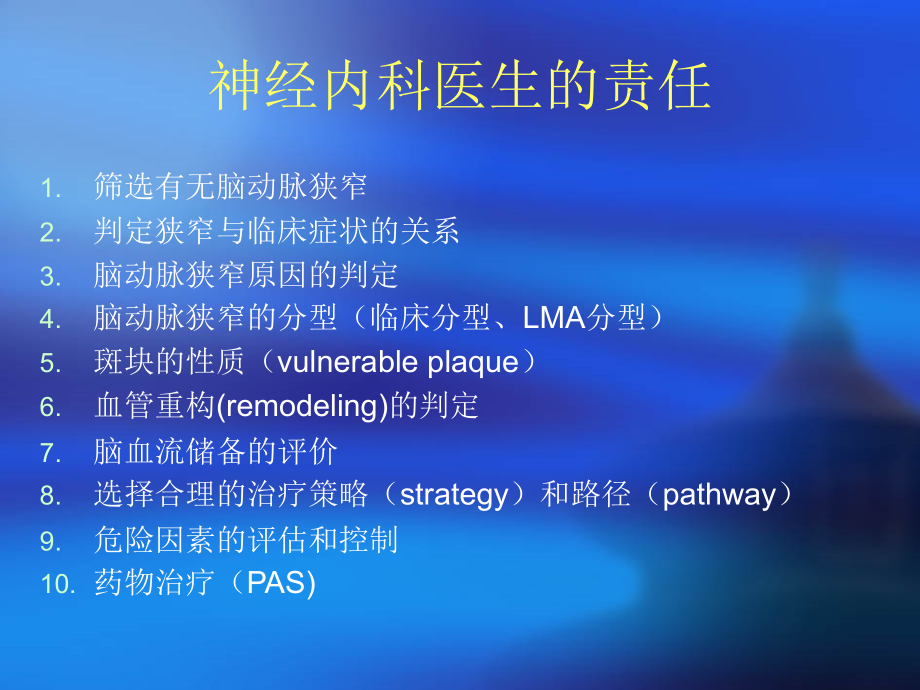 神经内科医生的责任

1. 筛选有无脑动脉狭窄
2. 判定狭窄与临床症状的关系
3. 脑动脉狭窄原因的判定
4. 脑动脉狭窄的分型（临床分型、LMA分型）
5. 斑块的性质（vulnerable plaque）
6. 血管重构(remodeling)的判定
7. 脑血流储备的评价
8. 选择合理的治疗策略（strategy）和路径（pathway）
9. 危险因素的评估和控制
10. 药物治疗（PAS)